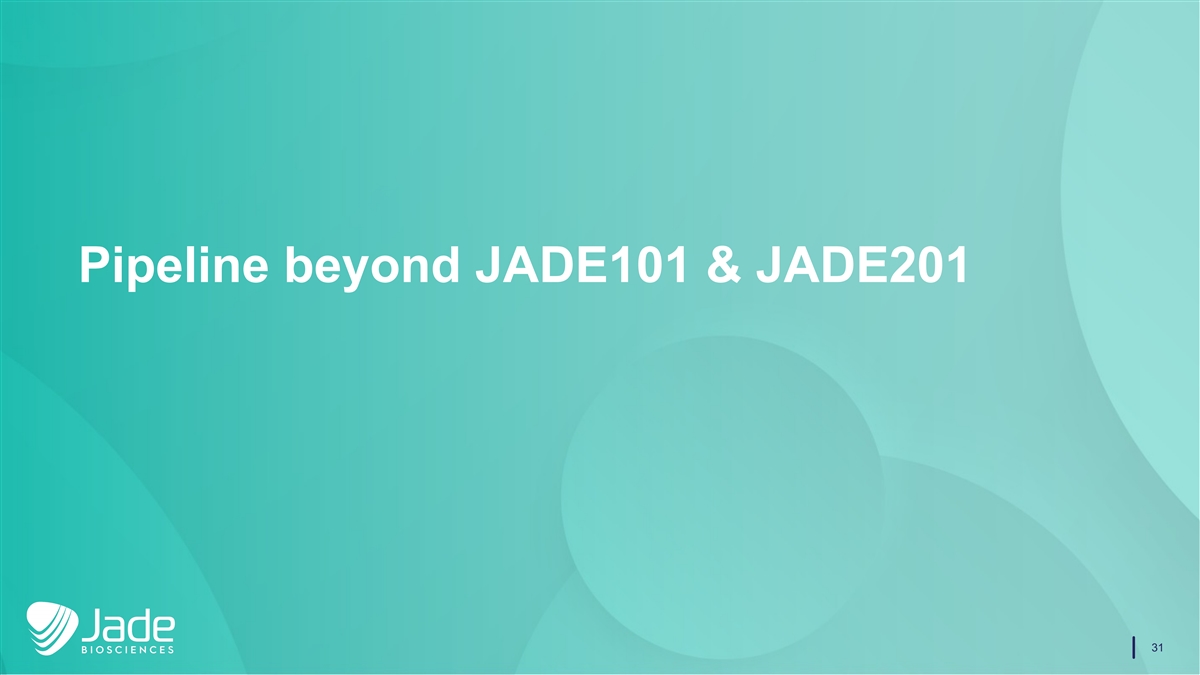 Pipeline beyond JADE101 & JADE201

Jade
BIOSCIENCES

31